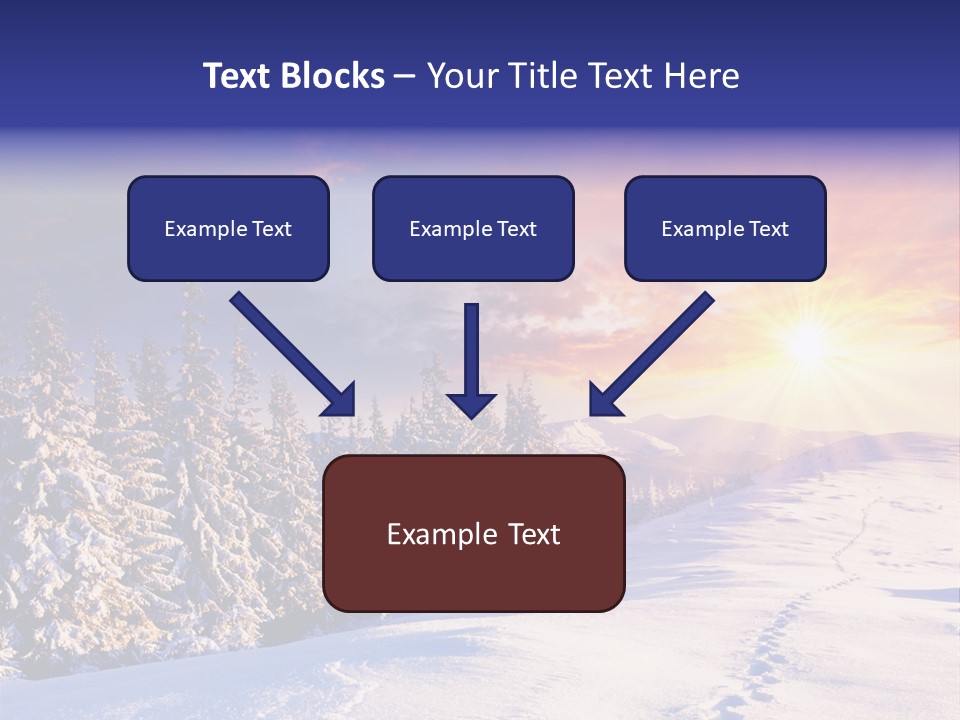 Text Blocks – Your Title Text Here

Example Text

Example Text

Example Text

Example Text